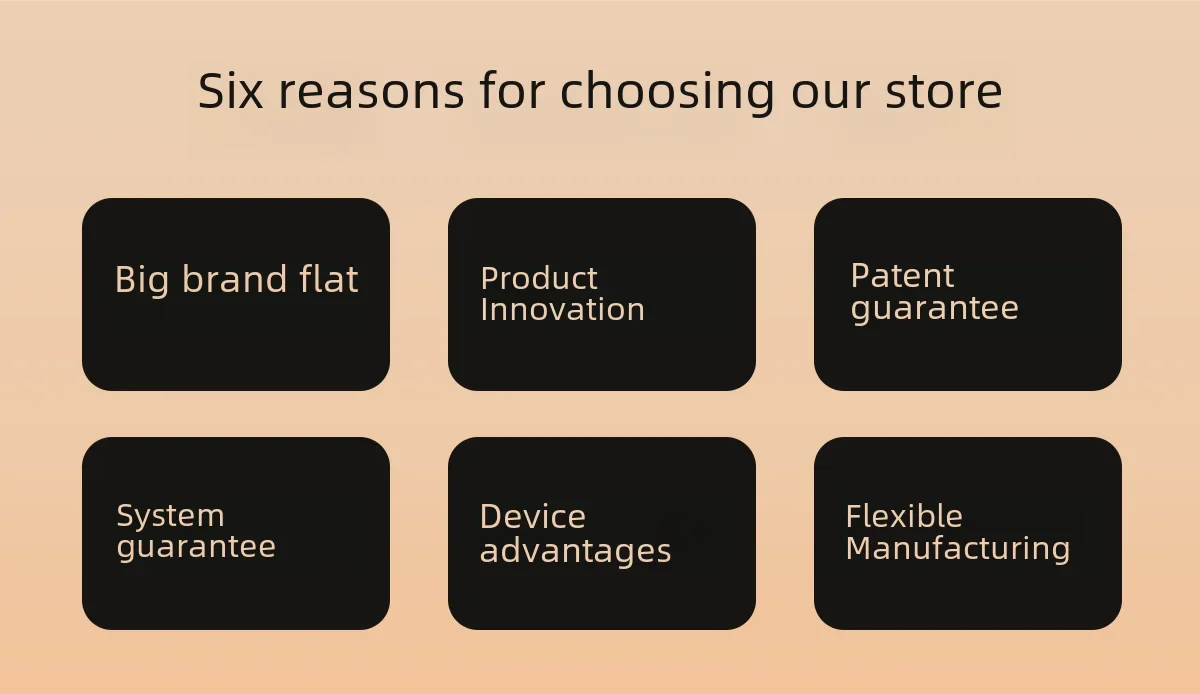 Six reasons for choosing our store

Big brand flat

Product Innovation

Patent guarantee

System guarantee

Device advantages

Flexible Manufacturing